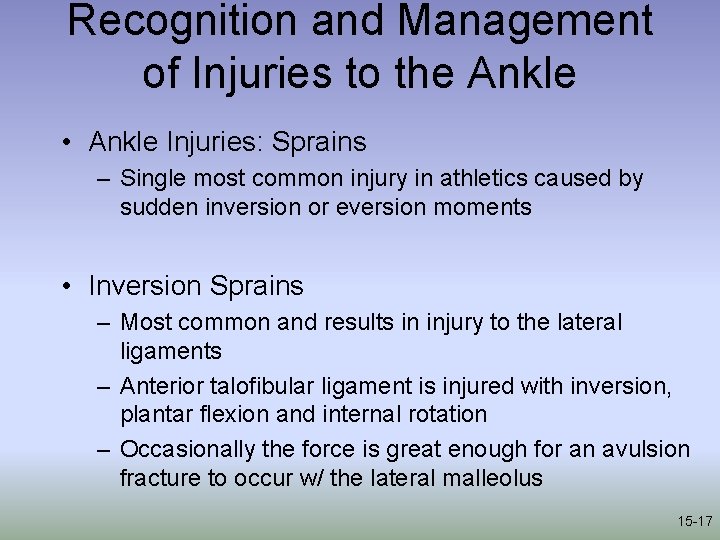 Recognition and Management of Injuries to the Ankle

• Ankle Injuries: Sprains
– Single most common injury in athletics caused by sudden inversion or eversion moments

• Inversion Sprains
– Most common and results in injury to the lateral ligaments
– Anterior talofibular ligament is injured with inversion, plantar flexion and internal rotation
– Occasionally the force is great enough for an avulsion fracture to occur w/ the lateral malleolus

15-17